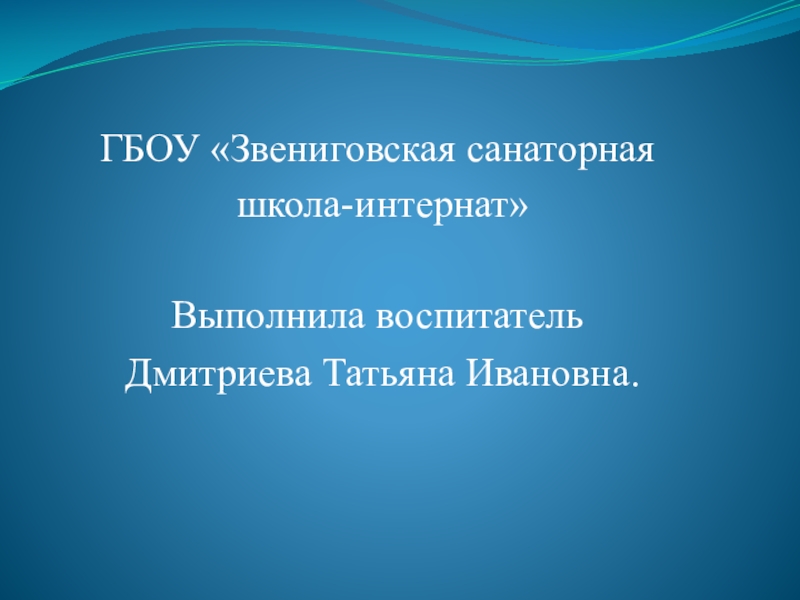 ГБОУ «Звениговская санаторная школа-интернат»

Выполнила воспитатель Дмитриева Татьяна Ивановна.